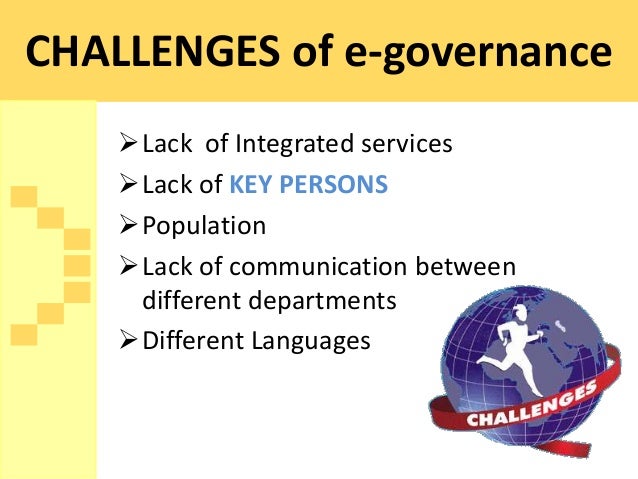 CHALLENGES of e-governance

➢ Lack of Integrated services
➢ Lack of KEY PERSONS
➢ Population
➢ Lack of communication between different departments
➢ Different Languages

CHALLENGES